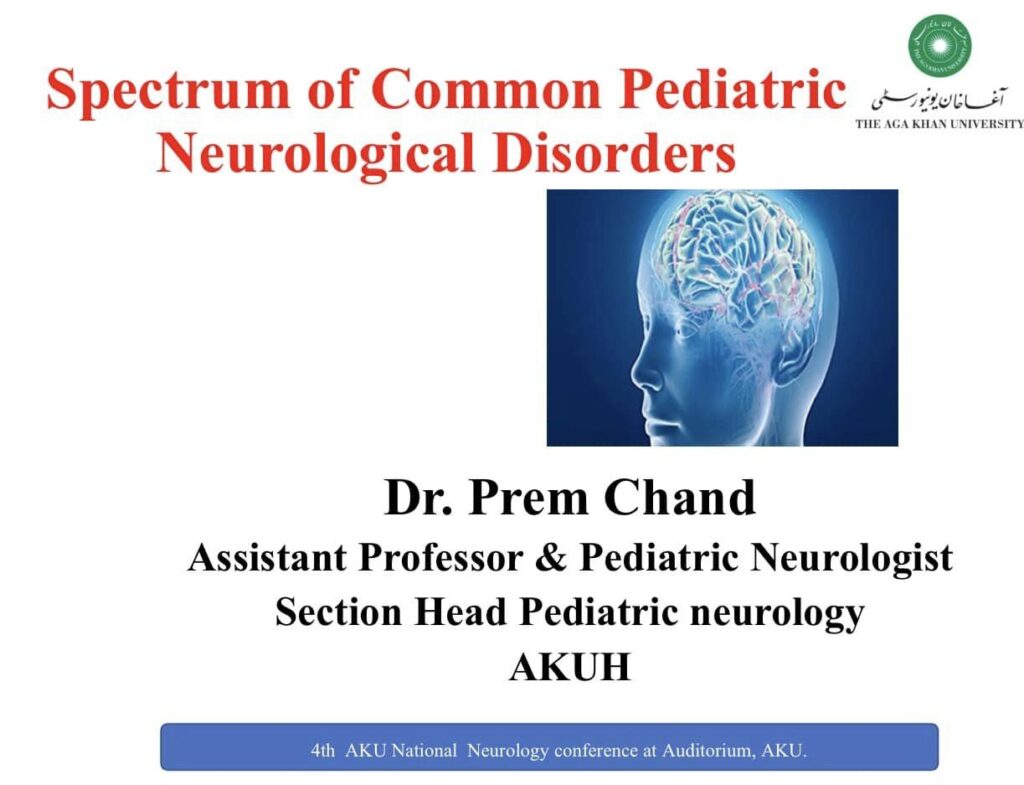 Spectrum of Common Pediatric Neurological Disorders

آغا خان یونیورسٹی
THE AGA KHAN UNIVERSITY

Dr. Prem Chand
Assistant Professor & Pediatric Neurologist
Section Head Pediatric neurology
AKUH

4th AKU National Neurology conference at Auditorium, AKU.